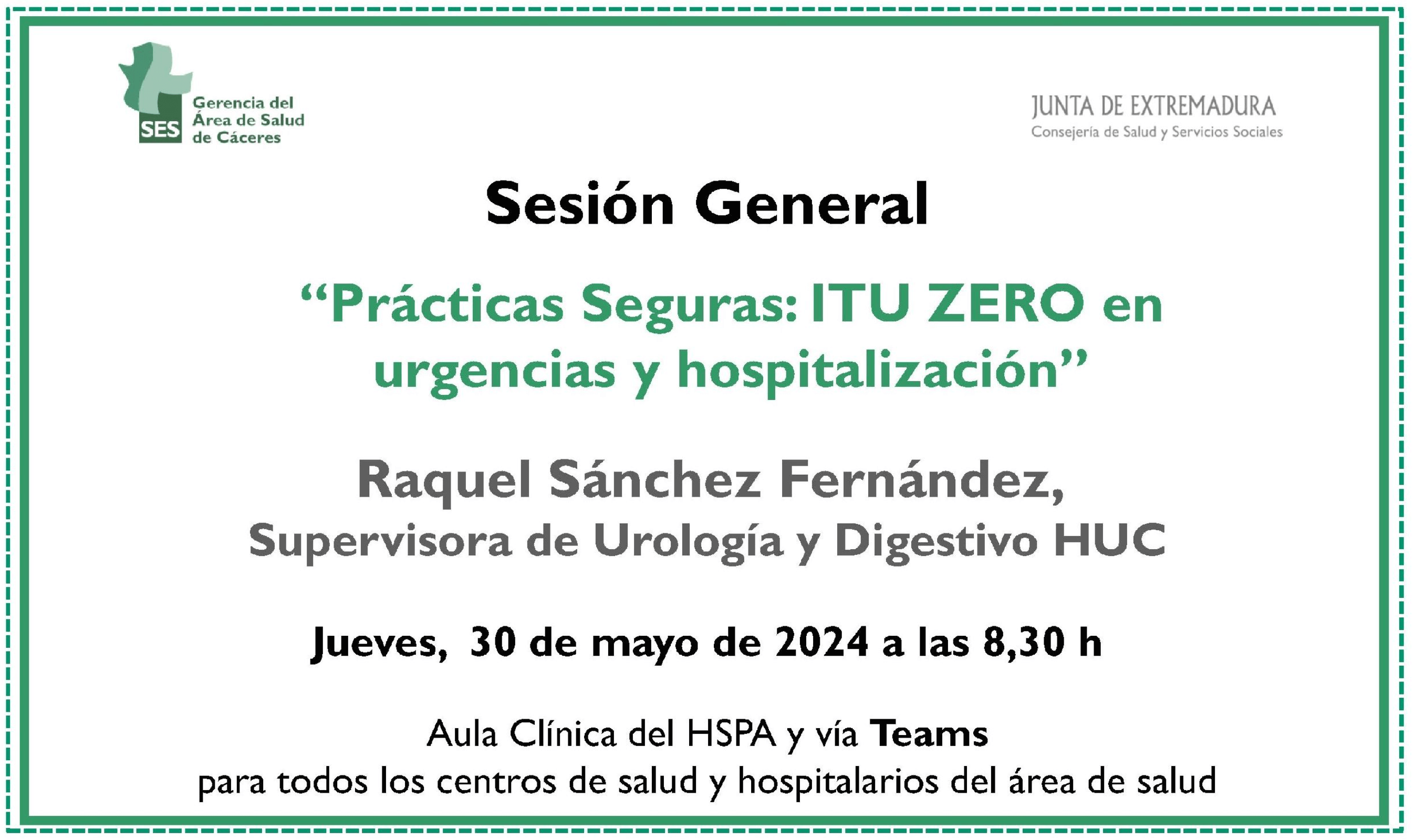 SES Gerencia del Área de Salud de Cáceres

JUNTA DE EXTREMADURA
Consejería de Salud y Servicios Sociales

Sesión General

“Prácticas Seguras: ITU ZERO en urgencias y hospitalización”

Raquel Sánchez Fernández,
Supervisora de Urología y Digestivo HUC

Jueves, 30 de mayo de 2024 a las 8,30 h

Aula Clínica del HSPA y vía Teams
para todos los centros de salud y hospitalarios del área de salud